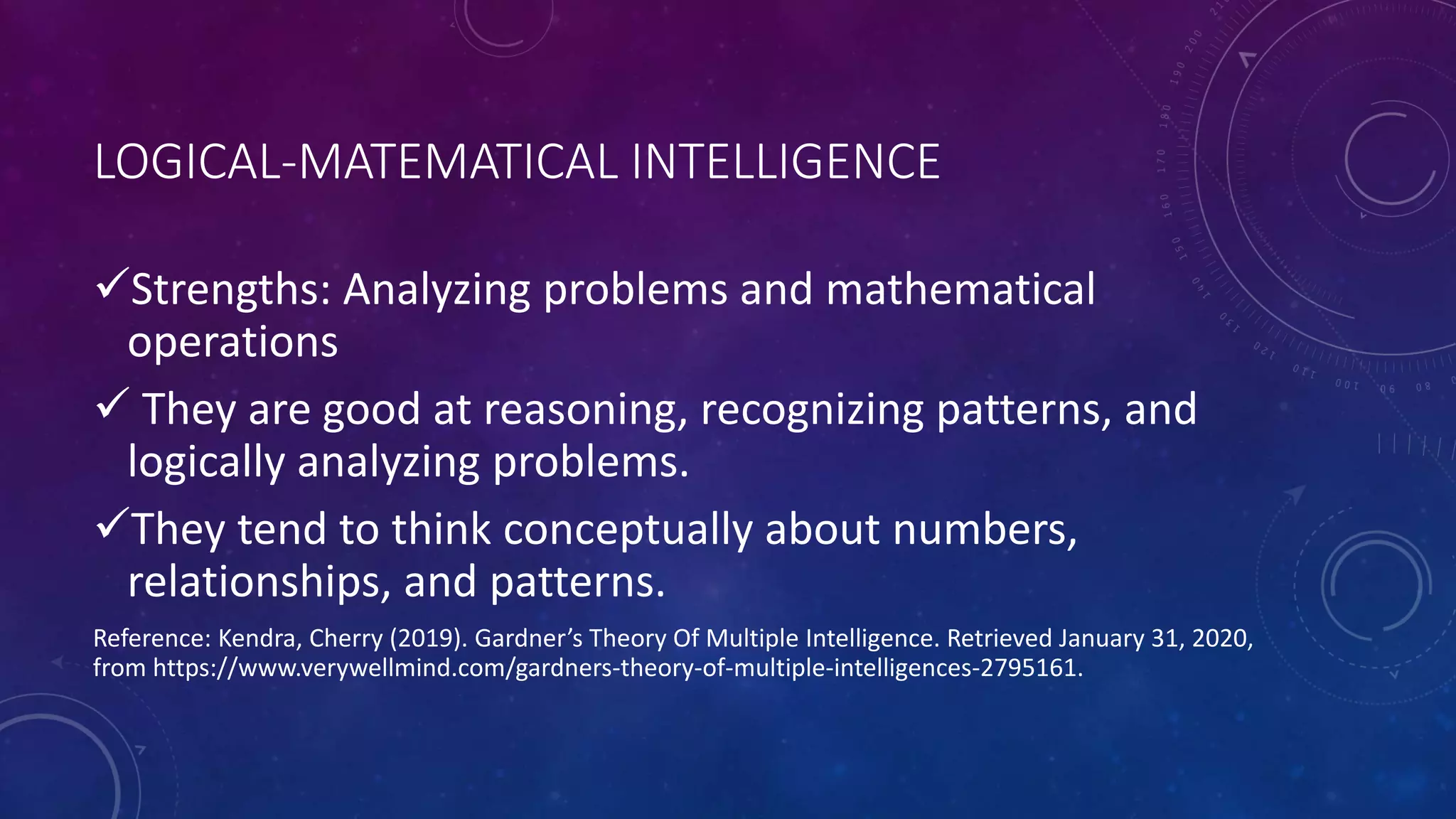 LOGICAL-MATEMATICAL INTELLIGENCE

✓Strengths: Analyzing problems and mathematical operations

✓ They are good at reasoning, recognizing patterns, and logically analyzing problems.

✓They tend to think conceptually about numbers, relationships, and patterns.

Reference: Kendra, Cherry (2019). Gardner's Theory Of Multiple Intelligence. Retrieved January 31, 2020, from https://www.verywellmind.com/gardners-theory-of-multiple-intelligences-2795161.